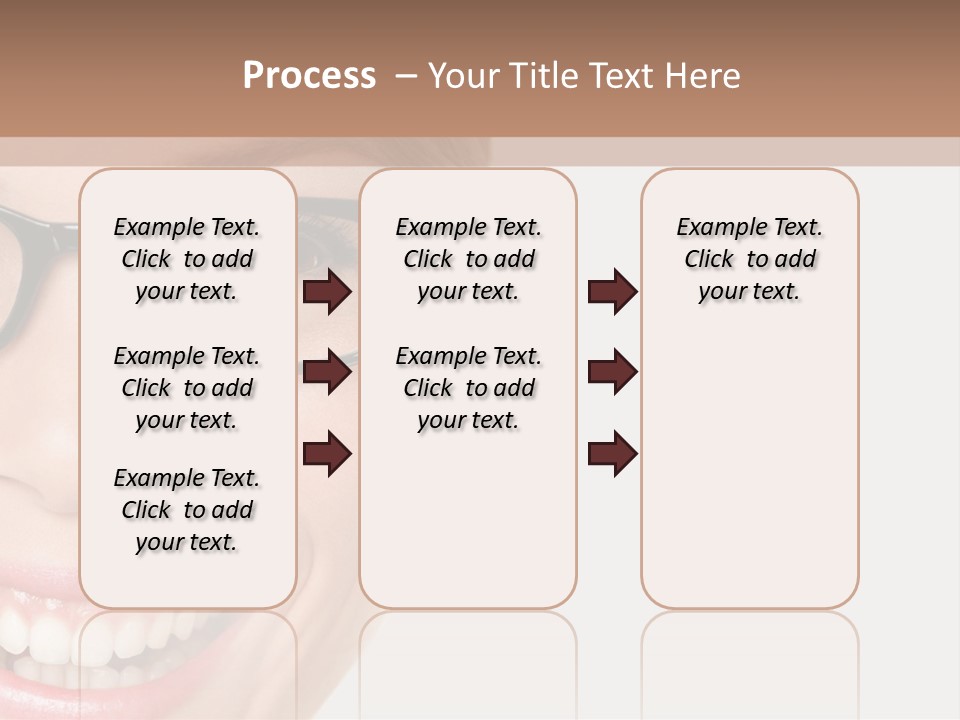 Process – Your Title Text Here

Example Text. Click to add your text.

Example Text. Click to add your text.

Example Text. Click to add your text.

Example Text. Click to add your text.

Example Text. Click to add your text.

Example Text. Click to add your text.